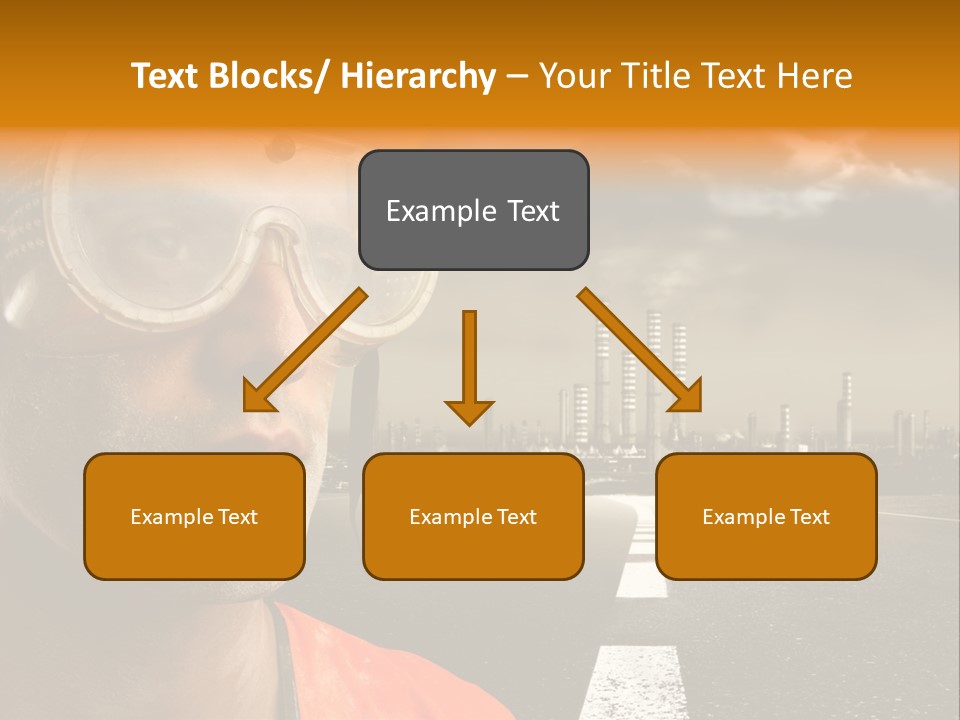 Text Blocks/ Hierarchy – Your Title Text Here

Example Text

Example Text

Example Text

Example Text